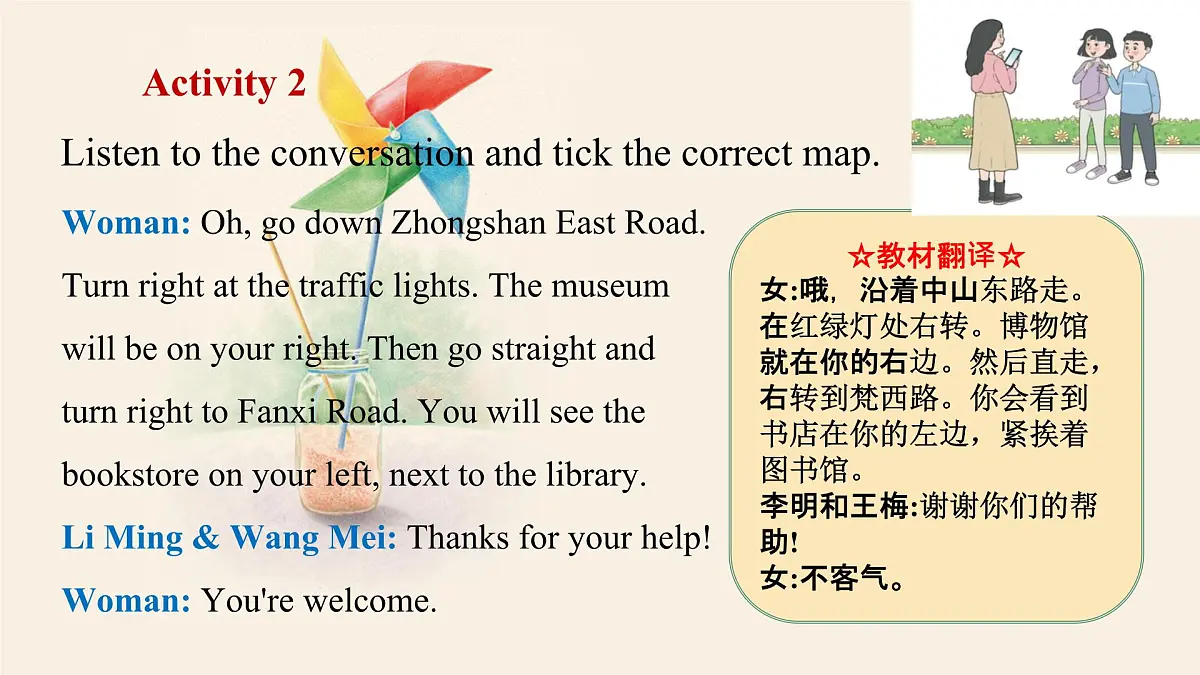 Activity 2

Listen to the conversation and tick the correct map.

Woman: Oh, go down Zhongshan East Road. Turn right at the traffic lights. The museum will be on your right. Then go straight and turn right to Fanxi Road. You will see the bookstore on your left, next to the library.

Li Ming & Wang Mei: Thanks for your help!

Woman: You're welcome.

☆教材翻译☆

女:哦，沿着中山东路走。在红绿灯处右转。博物馆就在你的右边。然后直走，右转到梵西路。你会看到书店在你的左边，紧挨着图书馆。

李明和王梅:谢谢你们的帮助!

女:不客气。